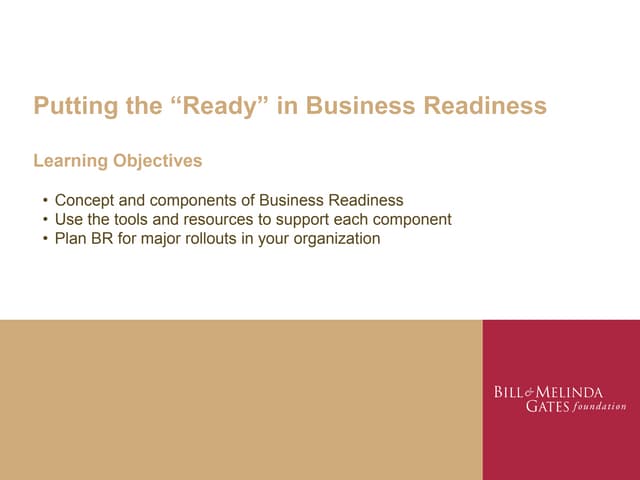 Putting the “Ready” in Business Readiness

Learning Objectives

• Concept and components of Business Readiness
• Use the tools and resources to support each component
• Plan BR for major rollouts in your organization

BILL & MELINDA GATES foundation